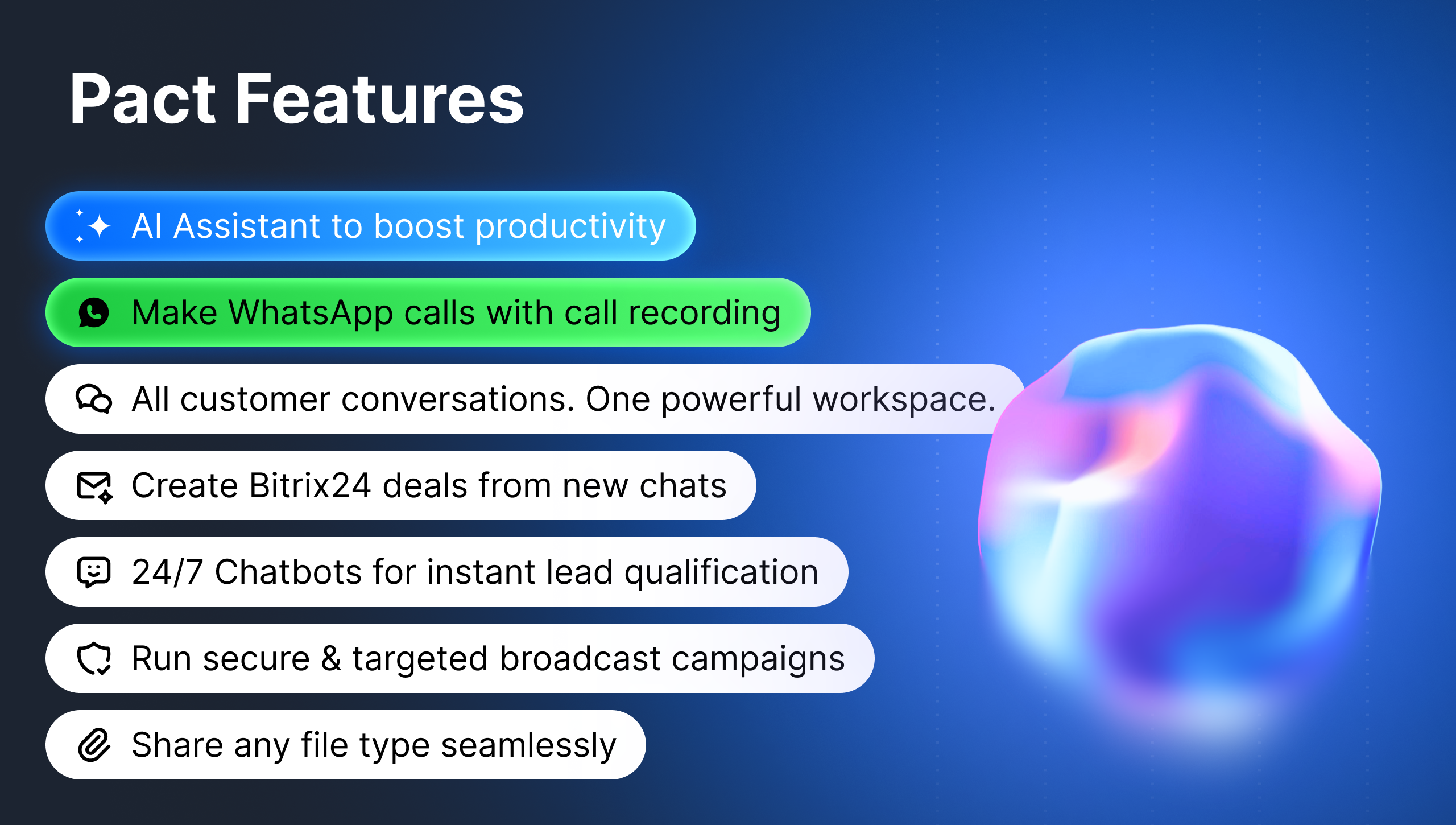 Pact Features

AI Assistant to boost productivity

Make WhatsApp calls with call recording

All customer conversations. One powerful workspace.

Create Bitrix24 deals from new chats

24/7 Chatbots for instant lead qualification

Run secure & targeted broadcast campaigns

Share any file type seamlessly